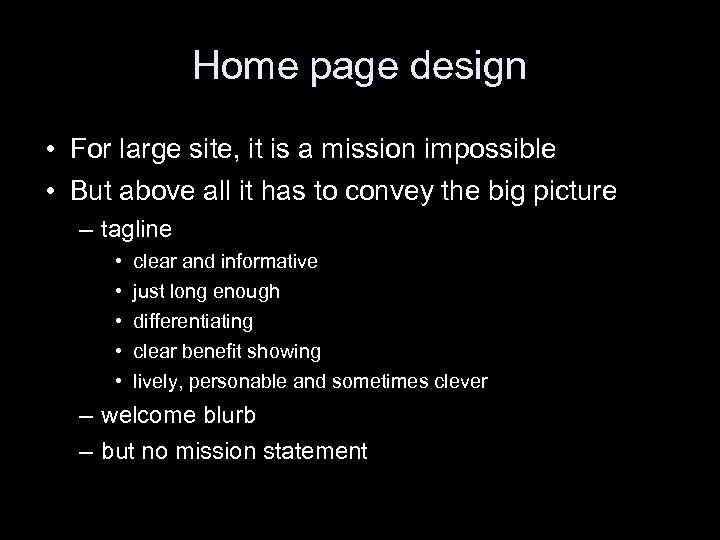 Home page design

• For large site, it is a mission impossible
• But above all it has to convey the big picture
  – tagline
    • clear and informative
    • just long enough
    • differentiating
    • clear benefit showing
    • lively, personable and sometimes clever
  – welcome blurb
  – but no mission statement